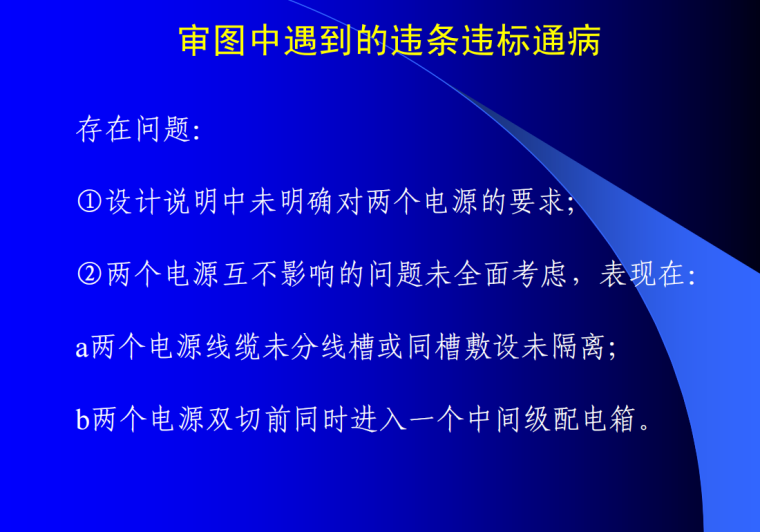 审图中遇到的违条违标通病

存在问题:

①设计说明中未明确对两个电源的要求;

②两个电源互不影响的问题未全面考虑，表现在:

a两个电源线缆未分线槽或同槽敷设未隔离;

b两个电源双切前同时进入一个中间级配电箱。